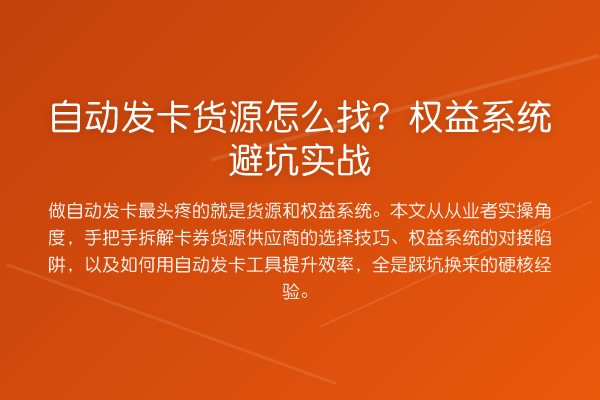 自动发卡货源怎么找？权益系统避坑实战

做自动发卡最头疼的就是货源和权益系统。本文从从业者实操角度，手把手拆解卡券货源供应商的选择技巧、权益系统的对接陷阱，以及如何用自动发卡工具提升效率，全是踩坑换来的硬核经验。